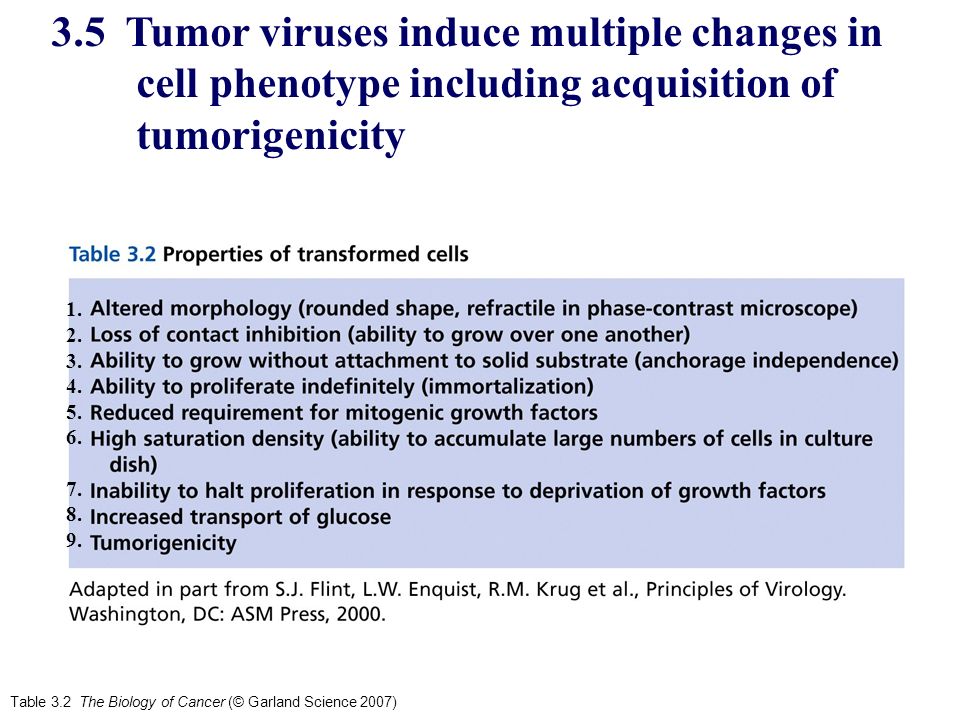 3.5 Tumor viruses induce multiple changes in cell phenotype including acquisition of tumorigenicity

Table 3.2 Properties of transformed cells

1. Altered morphology (rounded shape, refractile in phase-contrast microscope)
2. Loss of contact inhibition (ability to grow over one another)
3. Ability to grow without attachment to solid substrate (anchorage independence)
4. Ability to proliferate indefinitely (immortalization)
5. Reduced requirement for mitogenic growth factors
6. High saturation density (ability to accumulate large numbers of cells in culture dish)
7. Inability to halt proliferation in response to deprivation of growth factors
8. Increased transport of glucose
9. Tumorigenicity

Adapted in part from S.J. Flint, L.W. Enquist, R.M. Krug et al., Principles of Virology. Washington, DC: ASM Press, 2000.

Table 3.2 The Biology of Cancer (© Garland Science 2007)